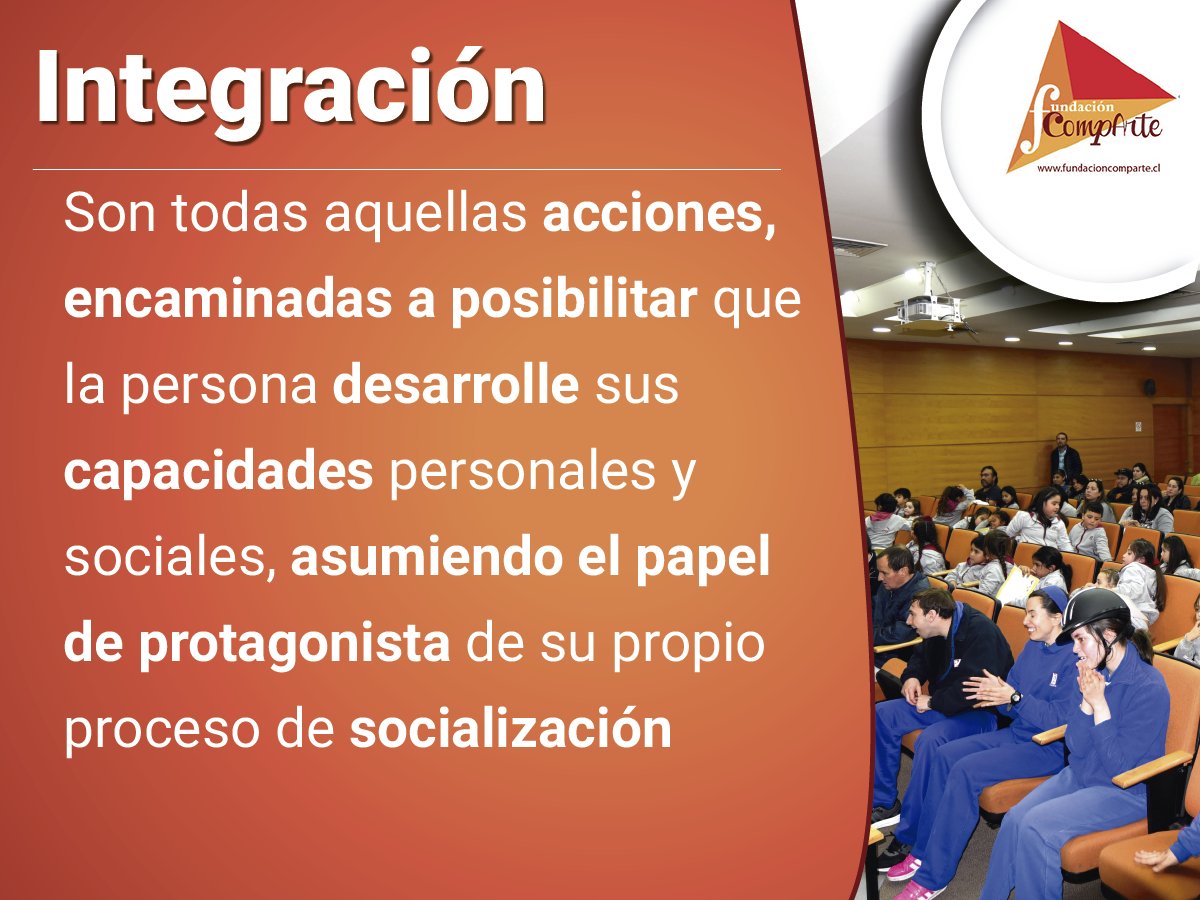 Integración

Son todas aquellas acciones, encaminadas a posibilitar que la persona desarrolle sus capacidades personales y sociales, asumiendo el papel de protagonista de su propio proceso de socialización

fundación CompArte
www.fundacioncomparte.cl